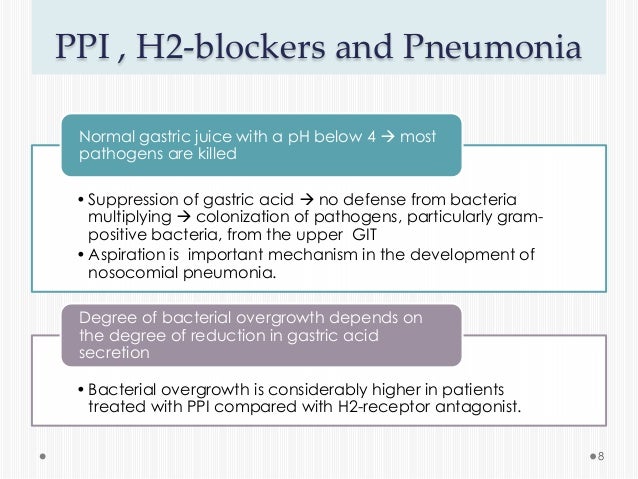 PPI , H2-blockers and Pneumonia

Normal gastric juice with a pH below 4 → most pathogens are killed

• Suppression of gastric acid → no defense from bacteria multiplying → colonization of pathogens, particularly gram-positive bacteria, from the upper GIT
• Aspiration is important mechanism in the development of nosocomial pneumonia.

Degree of bacterial overgrowth depends on the degree of reduction in gastric acid secretion

• Bacterial overgrowth is considerably higher in patients treated with PPI compared with H2-receptor antagonist.

8